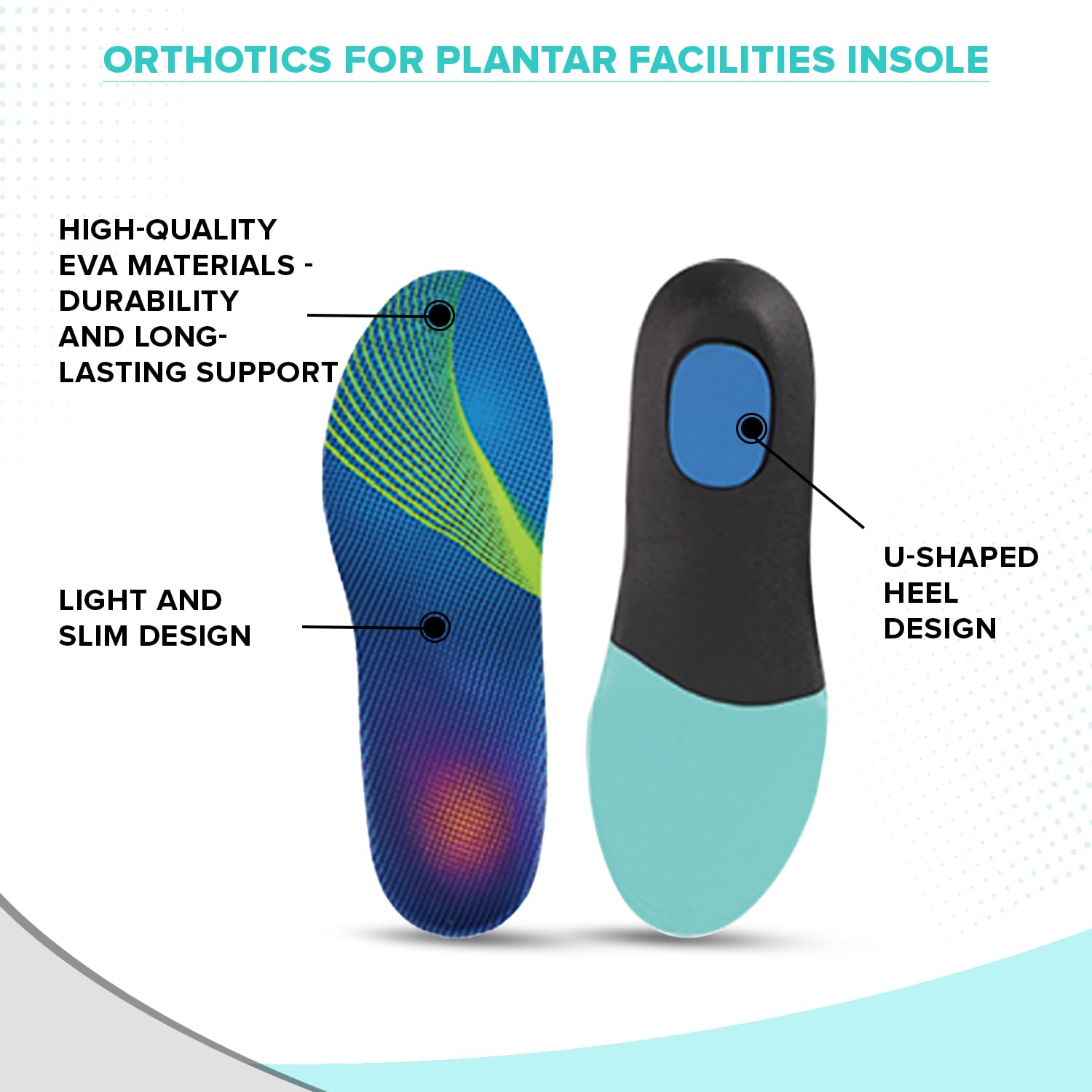 ORTHOTICS FOR PLANTAR FACILITIES INSOLE

HIGH-QUALITY EVA MATERIALS - DURABILITY AND LONG-LASTING SUPPORT

LIGHT AND SLIM DESIGN

U-SHAPED HEEL DESIGN